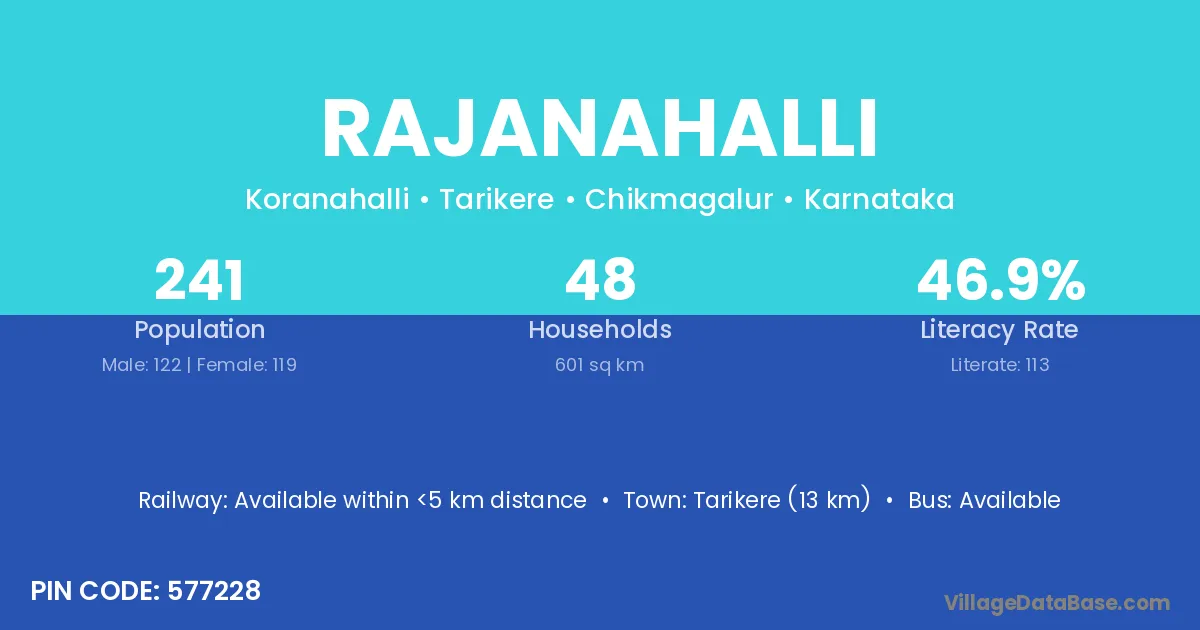 RAJANAHALLI

Koranahalli • Tarikere • Chikmagalur • Karnataka

241
Population
Male: 122 | Female: 119

48
Households
601 sq km

46.9%
Literacy Rate
Literate: 113

Railway: Available within <5 km distance • Town: Tarikere (13 km) • Bus: Available

PIN CODE: 577228

VillageDataBase.com